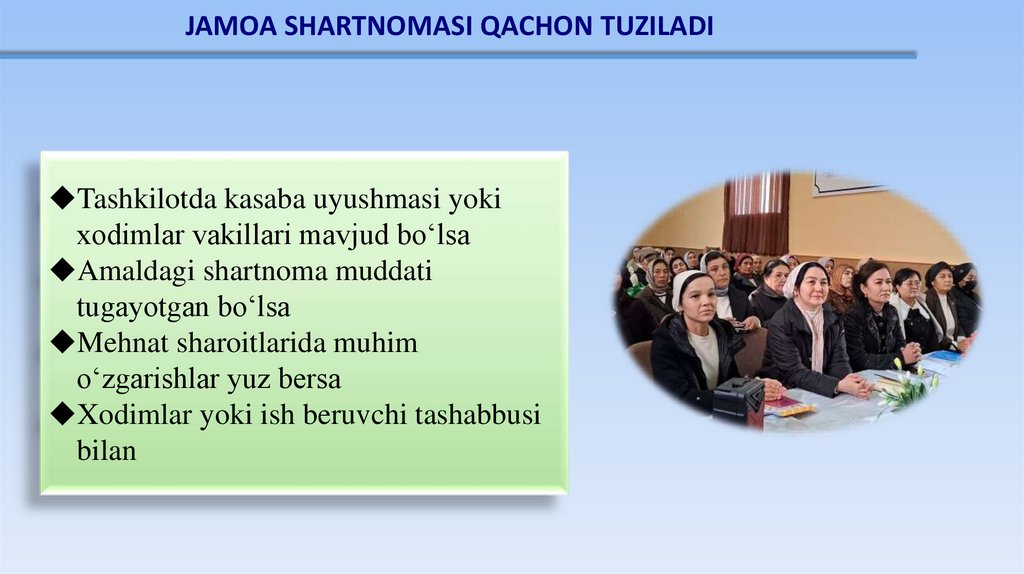 JAMOA SHARTNOMASI QACHON TUZILADI

◆Tashkilotda kasaba uyushmasi yoki xodimlar vakillari mavjud bo‘lsa
◆Amaldagi shartnoma muddati tugayotgan bo‘lsa
◆Mehnat sharoitlarida muhim o‘zgarishlar yuz bersa
◆Xodimlar yoki ish beruvchi tashabbusi bilan